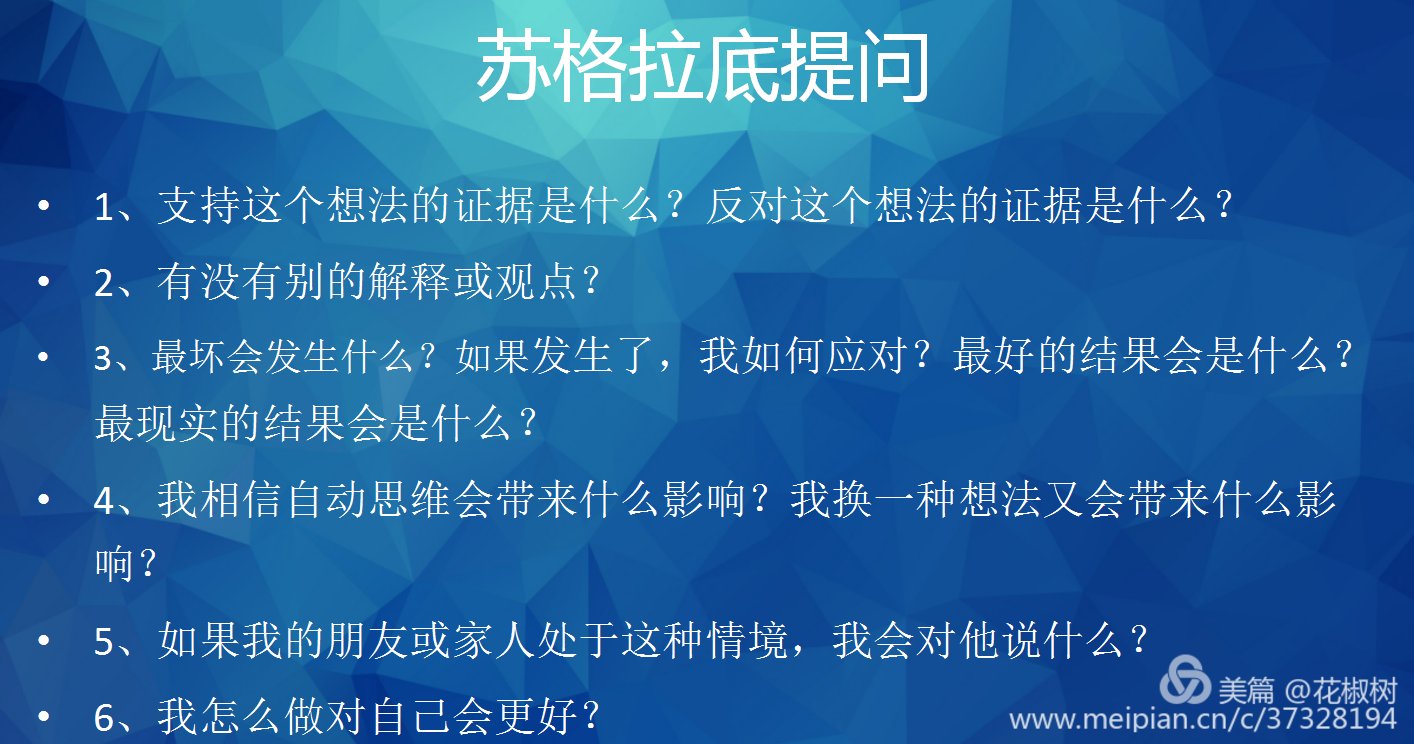 苏格拉底提问

• 1、支持这个想法的证据是什么？反对这个想法的证据是什么？

• 2、有没有别的解释或观点？

• 3、最坏会发生什么？如果发生了，我如何应对？最好的结果会是什么？最现实的结果会是什么？

• 4、我相信自动思维会带来什么影响？我换一种想法又会带来什么影响？

• 5、如果我的朋友或家人处于这种情境，我会对他说什么？

• 6、我怎么做对自己会更好？

美篇 @花椒树
www.meipian.cn/c/37328194